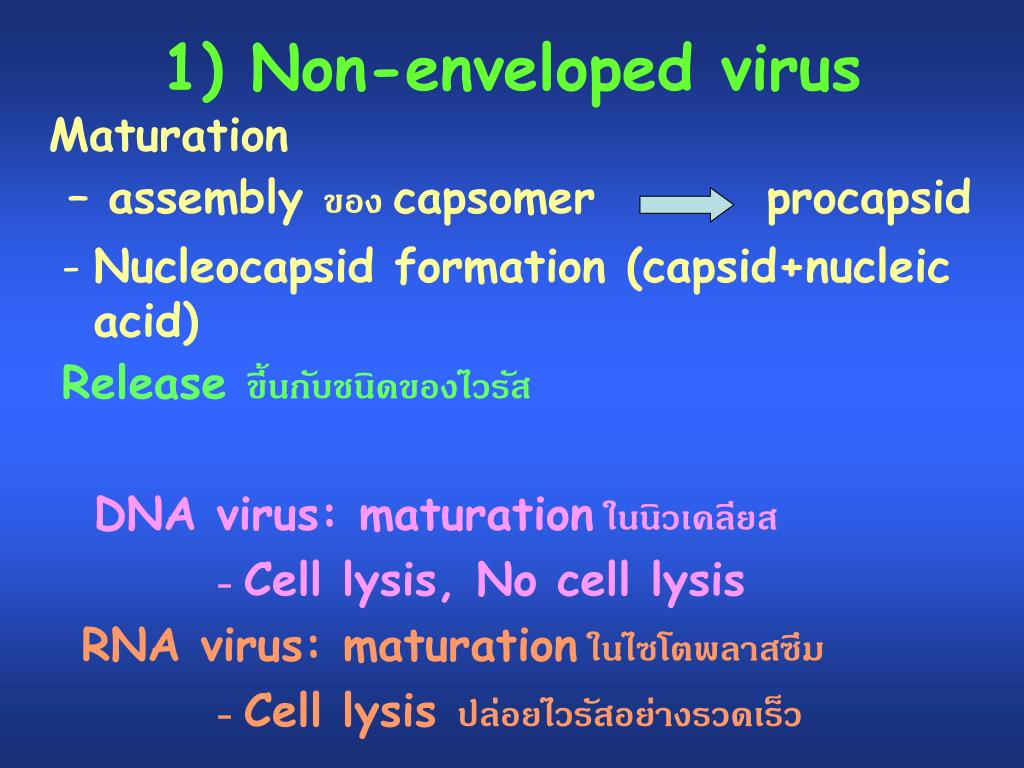 1) Non-enveloped virus

Maturation

– assembly ของ capsomer procapsid

- Nucleocapsid formation (capsid+nucleic acid)

Release ขึ้นกับชนิดของไวรัส

DNA virus: maturation ในนิวเคลียส

- Cell lysis, No cell lysis

RNA virus: maturation ในไซโตพลาสซึม

- Cell lysis ปล่อยไวรัสอย่างรวดเร็ว